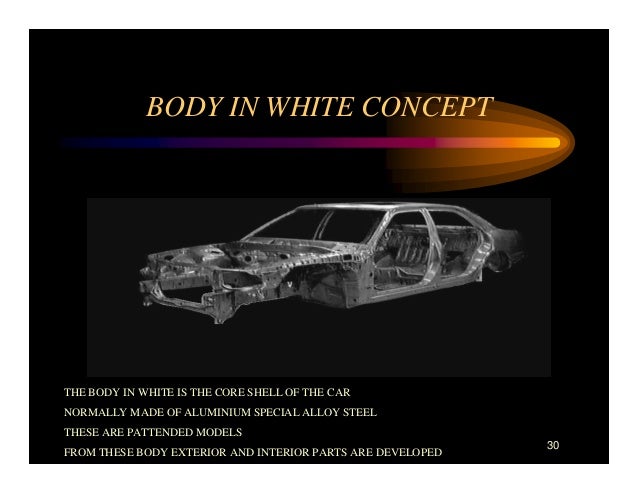 BODY IN WHITE CONCEPT

THE BODY IN WHITE IS THE CORE SHELL OF THE CAR

NORMALLY MADE OF ALUMINIUM SPECIAL ALLOY STEEL

THESE ARE PATTENDED MODELS

FROM THESE BODY EXTERIOR AND INTERIOR PARTS ARE DEVELOPED

30